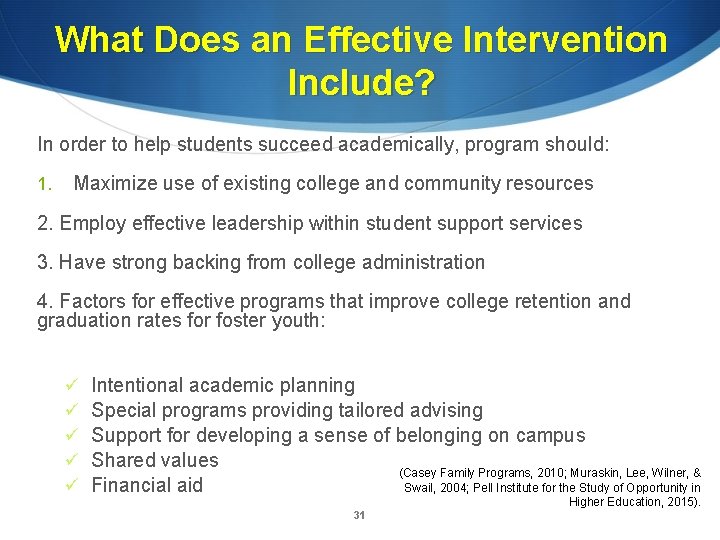 What Does an Effective Intervention Include?

In order to help students succeed academically, program should:

1. Maximize use of existing college and community resources

2. Employ effective leadership within student support services

3. Have strong backing from college administration

4. Factors for effective programs that improve college retention and graduation rates for foster youth:

✓ Intentional academic planning
✓ Special programs providing tailored advising
✓ Support for developing a sense of belonging on campus
✓ Shared values
✓ Financial aid

(Casey Family Programs, 2010; Muraskin, Lee, Wilner, & Swail, 2004; Pell Institute for the Study of Opportunity in Higher Education, 2015).

31